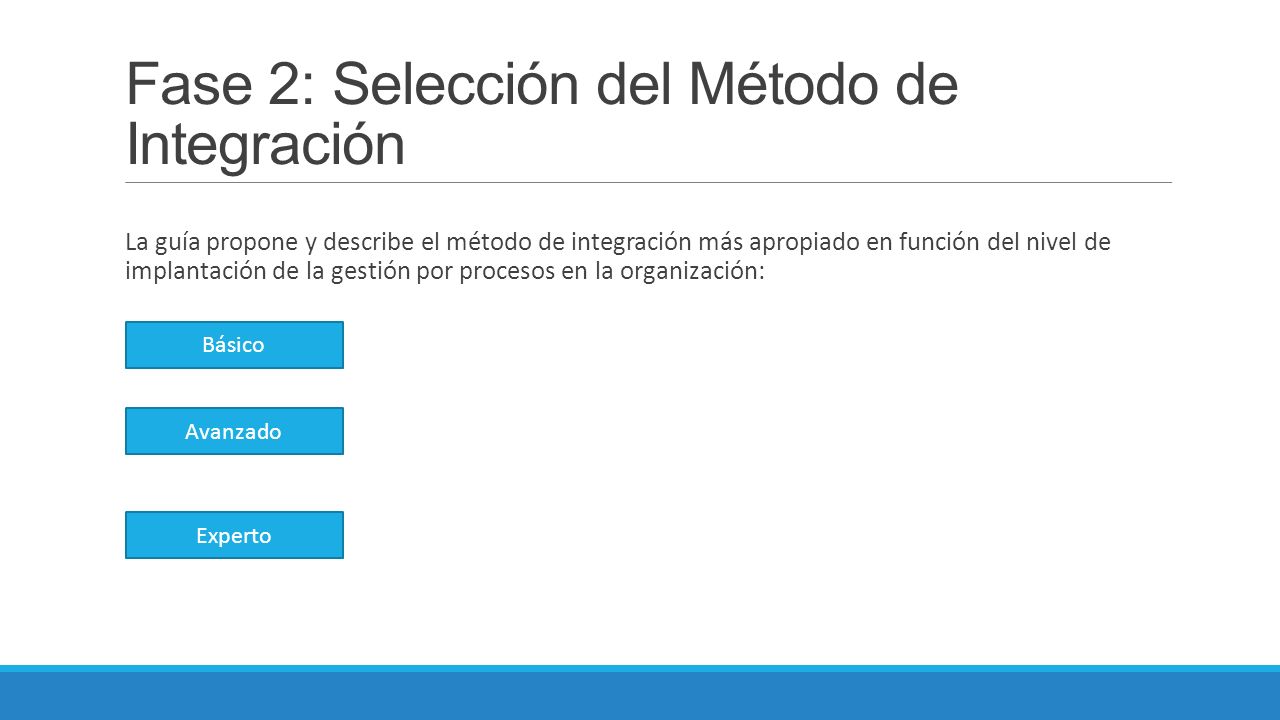 Fase 2: Selección del Método de Integración

La guía propone y describe el método de integración más apropiado en función del nivel de implantación de la gestión por procesos en la organización:

Básico

Avanzado

Experto